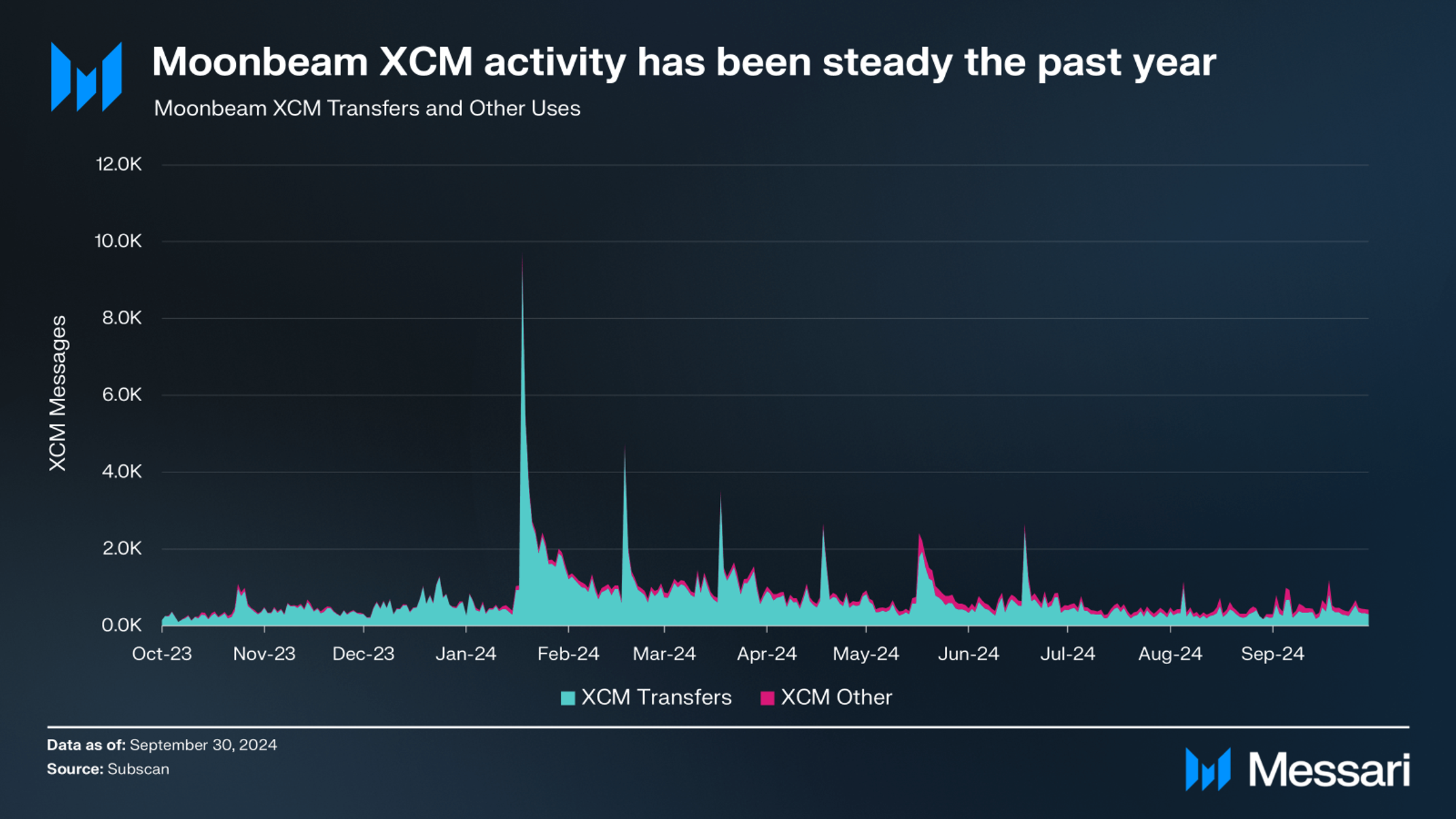 Moonbeam XCM activity has been steady the past year

Moonbeam XCM Transfers and Other Uses

XCM Messages

12.0K
10.0K
8.0K
6.0K
4.0K
2.0K
0.0K

Oct-23 Nov-23 Dec-23 Jan-24 Feb-24 Mar-24 Apr-24 May-24 Jun-24 Jul-24 Aug-24 Sep-24

XCM Transfers XCM Other

Data as of: September 30, 2024
Source: Subscan

Messari